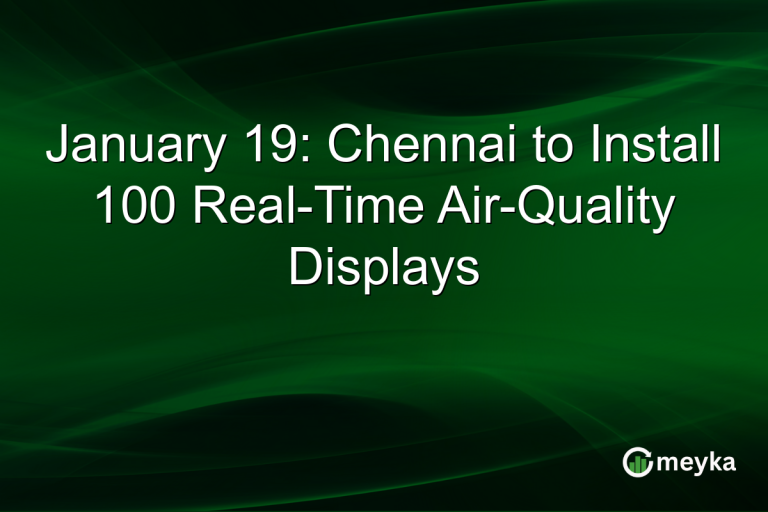 January 19: Chennai to Install 100 Real-Time Air-Quality Displays

meyka